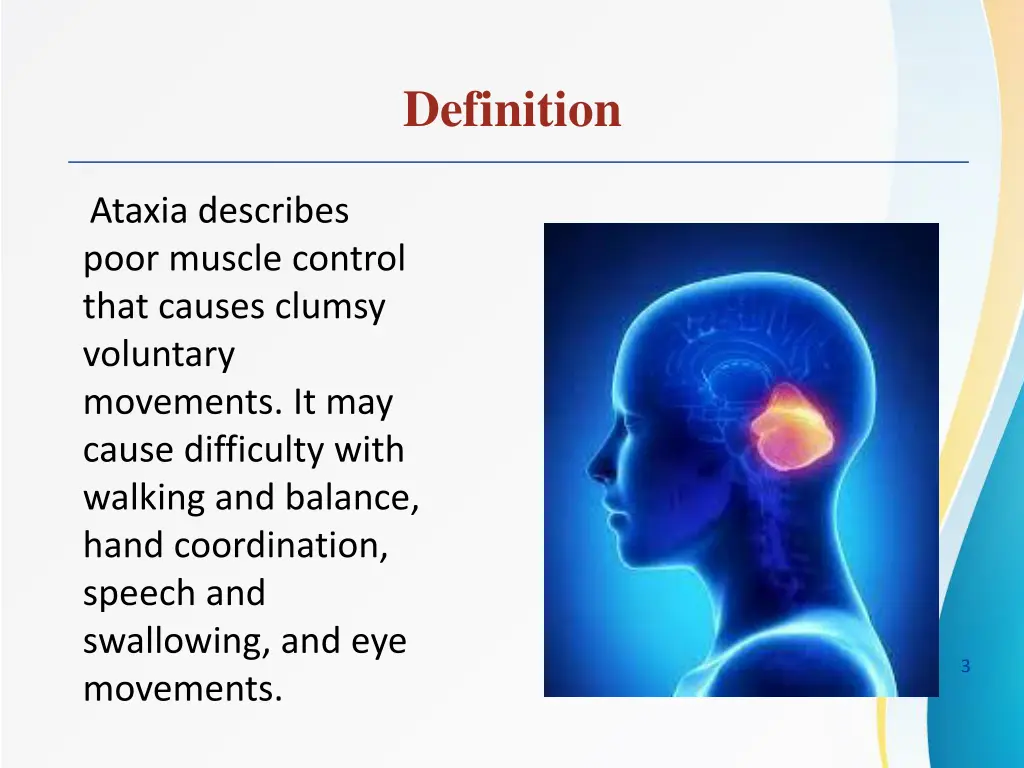 Definition

Ataxia describes poor muscle control that causes clumsy voluntary movements. It may cause difficulty with walking and balance, hand coordination, speech and swallowing, and eye movements.

3